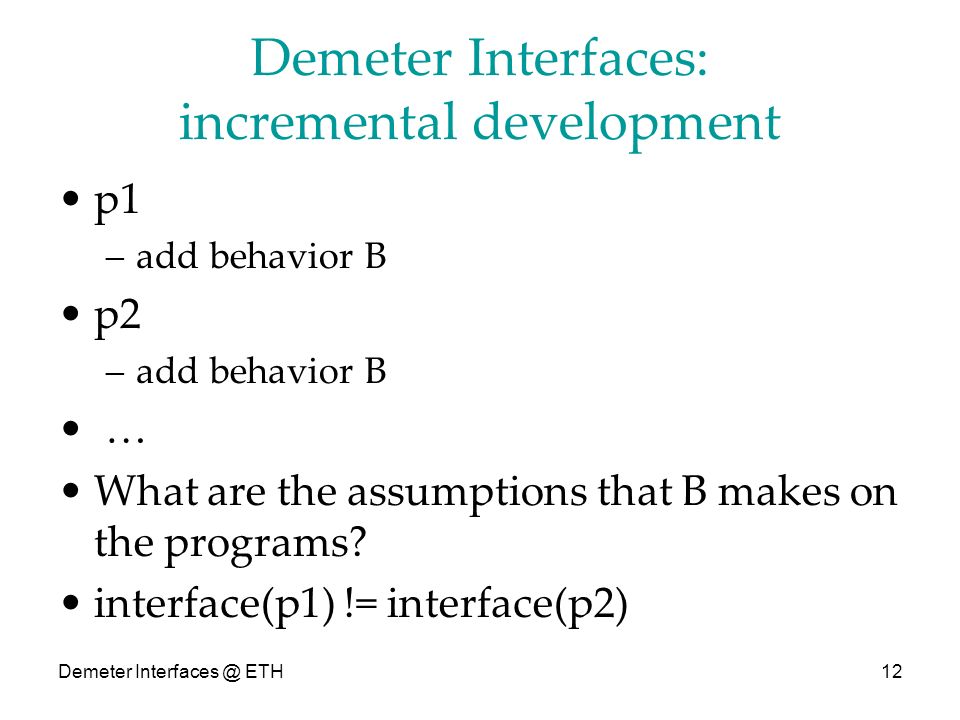 Demeter Interfaces: incremental development

• p1
– add behavior B
• p2
– add behavior B
• …
• What are the assumptions that B makes on the programs?
• interface(p1) != interface(p2)

Demeter Interfaces @ ETH

12